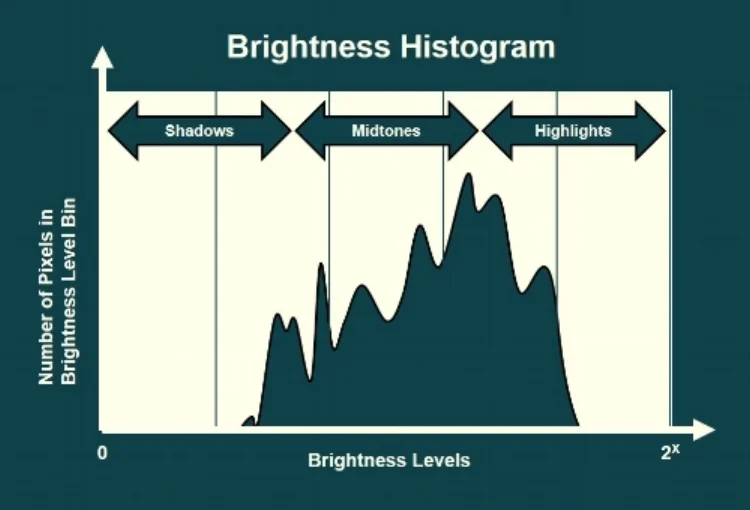 Brightness Histogram

Shadows

Midtones

Highlights

Number of Pixels in Brightness Level Bin

0

Brightness Levels

$2^x$